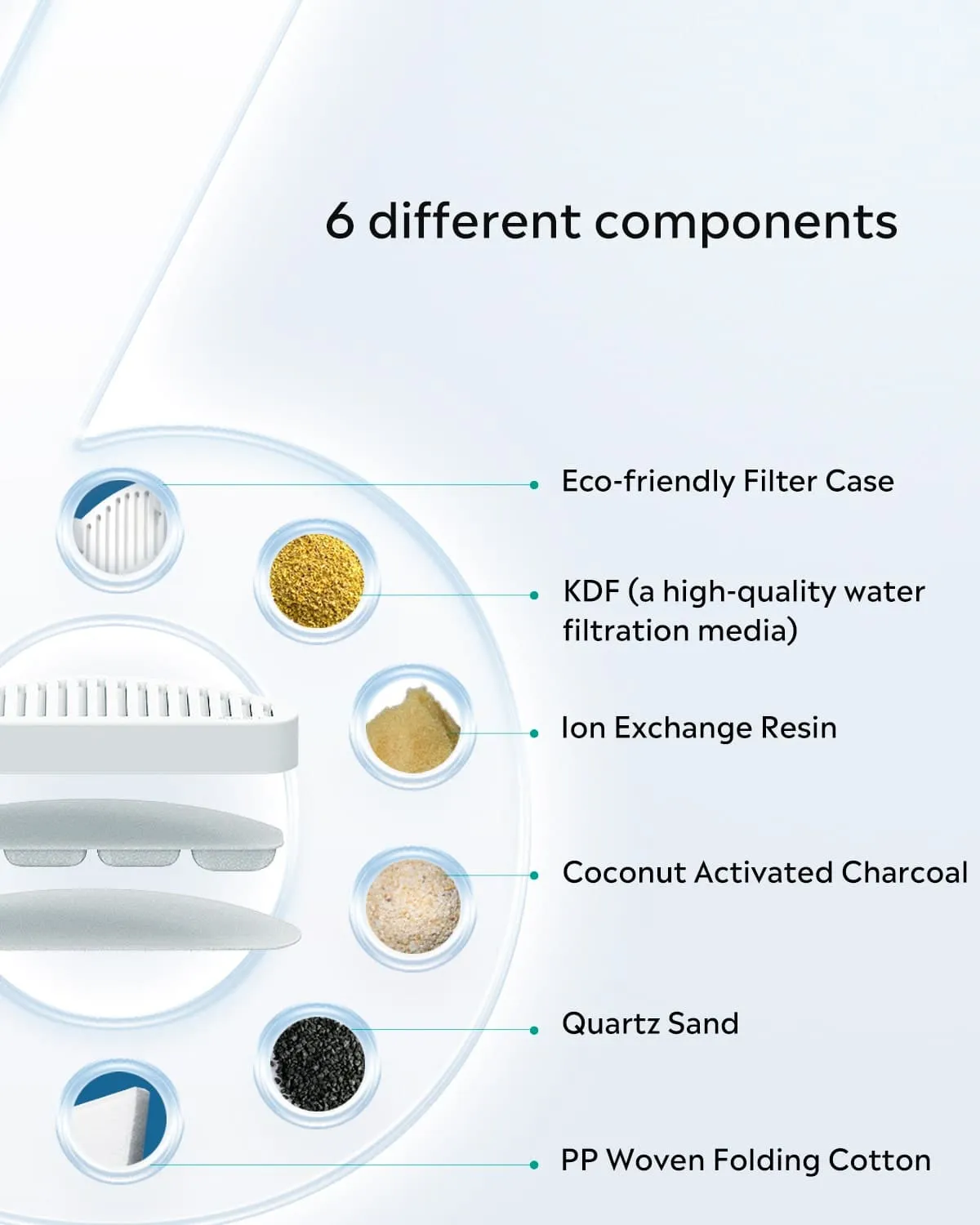 6 different components

Eco-friendly Filter Case

KDF (a high-quality water filtration media)

Ion Exchange Resin

Coconut Activated Charcoal

Quartz Sand

PP Woven Folding Cotton